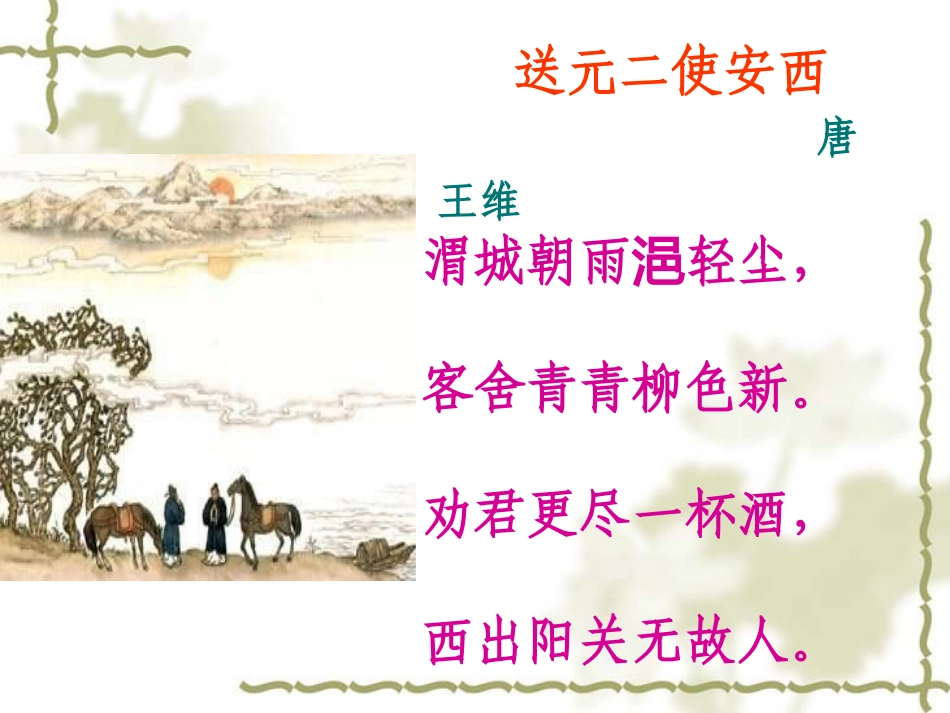 送元二使安西

唐

王维

渭城朝雨浥轻尘，

客舍青青柳色新。

劝君更尽一杯酒，

西出阳关无故人。